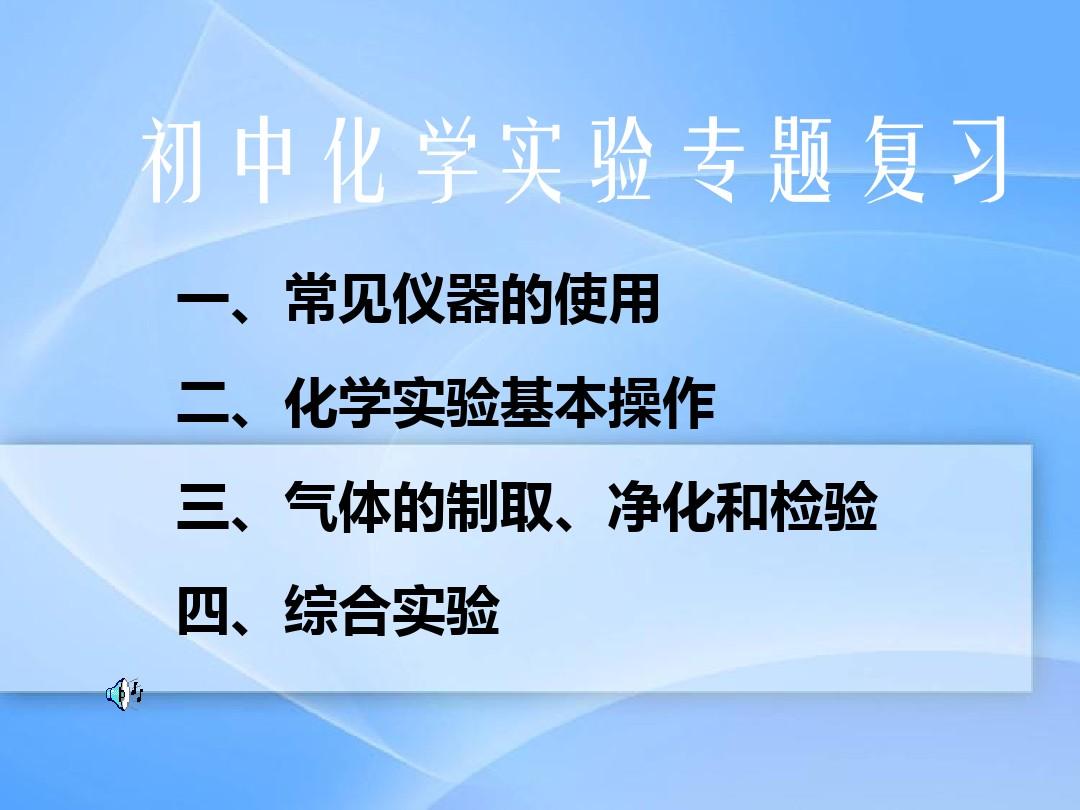 初中化学实验专题复习

一、常见仪器的使用

二、化学实验基本操作

三、气体的制取、净化和检验

四、综合实验